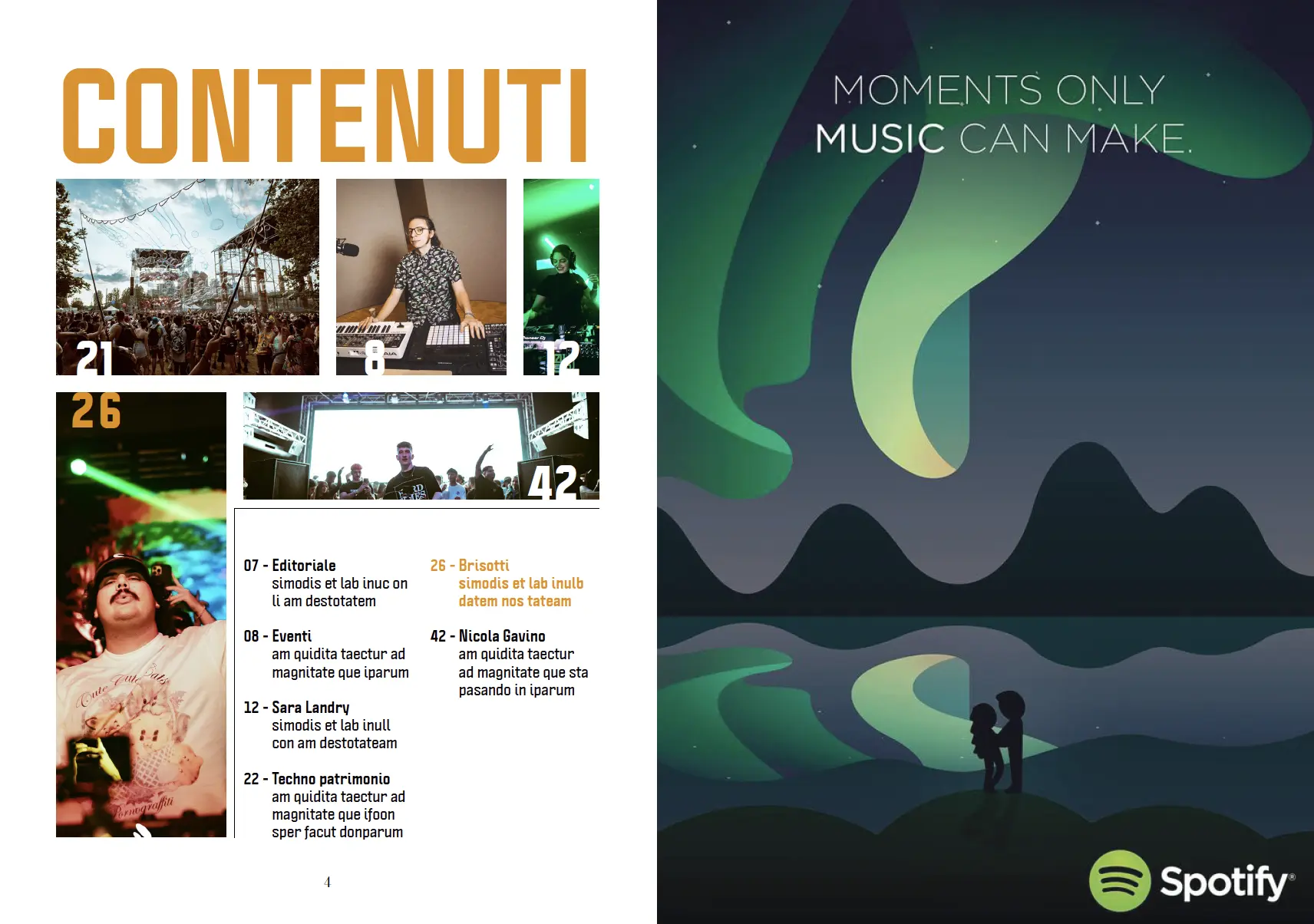 CONTENUTI

21

8

12

26

42

07 - Editoriale
simodis et lab inuc on li am destotatem

08 - Eventi
am quidita taectur ad magnitate que iparum

12 - Sara Landry
simodis et lab inull con am destotateam

22 - Techno patrimonio
am quidita taectur ad magnitate que ifoon sper facut donparum

26 - Brisotti
simodis et lab inulb datem nos tateam

42 - Nicola Gavino
am quidita taectur ad magnitate que sta pasando in iparum

4

MOMENTS ONLY MUSIC CAN MAKE.

Spotify